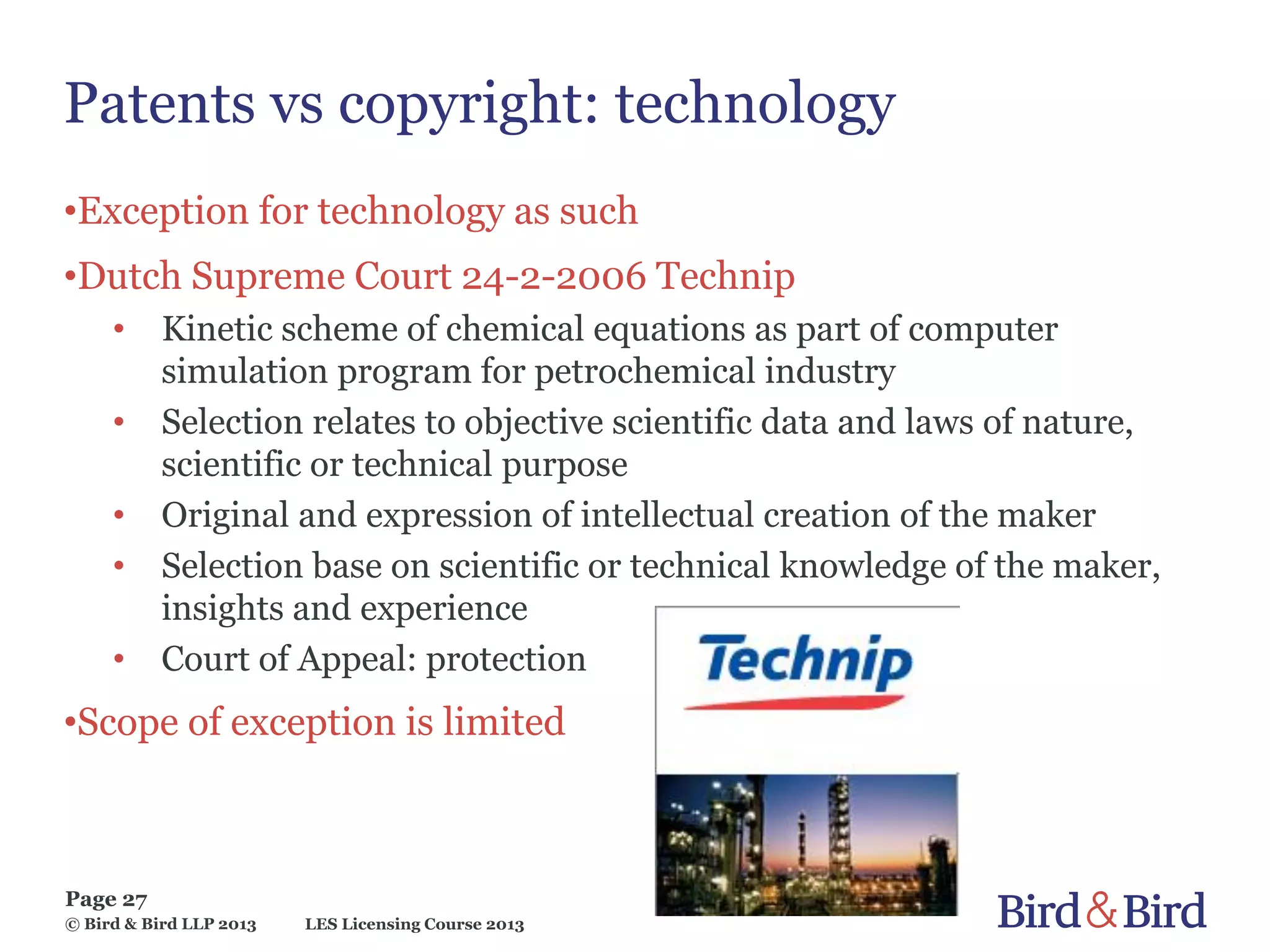 Patents vs copyright: technology

•Exception for technology as such

•Dutch Supreme Court 24-2-2006 Technip

• Kinetic scheme of chemical equations as part of computer simulation program for petrochemical industry
• Selection relates to objective scientific data and laws of nature, scientific or technical purpose
• Original and expression of intellectual creation of the maker
• Selection base on scientific or technical knowledge of the maker, insights and experience
• Court of Appeal: protection

•Scope of exception is limited

Technip

Page 27
© Bird & Bird LLP 2013 LES Licensing Course 2013

Bird & Bird